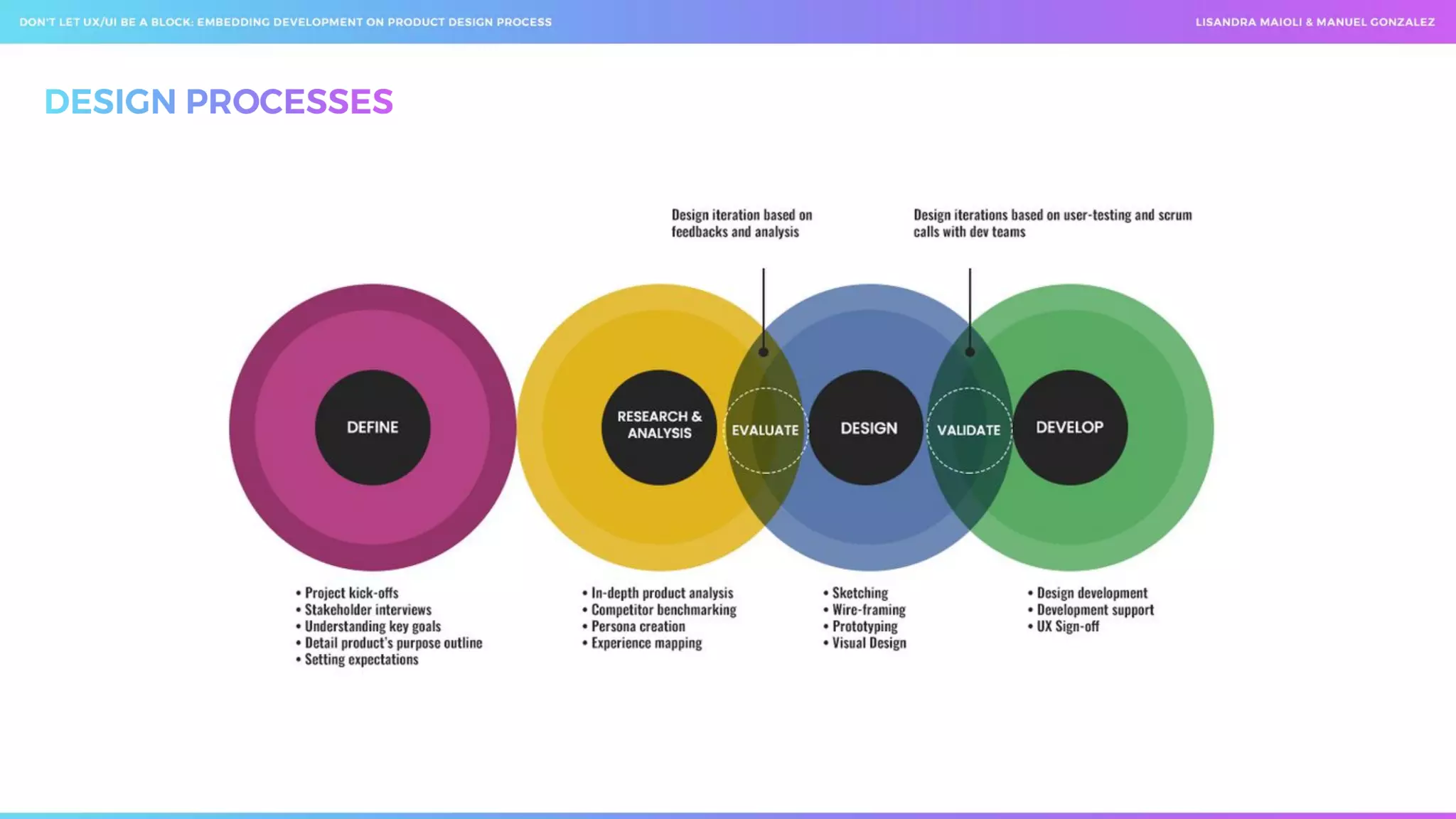 DON'T LET UX/UI BE A BLOCK: EMBEDDING DEVELOPMENT ON PRODUCT DESIGN PROCESS

LISANDRA MAIOLI & MANUEL GONZALEZ

DESIGN PROCESSES

Design iteration based on feedbacks and analysis

Design iterations based on user-testing and scrum calls with dev teams

DEFINE

RESEARCH & ANALYSIS

EVALUATE

DESIGN

VALIDATE

DEVELOP

• Project kick-offs
• Stakeholder interviews
• Understanding key goals
• Detail product's purpose outline
• Setting expectations

• In-depth product analysis
• Competitor benchmarking
• Persona creation
• Experience mapping

• Sketching
• Wire-framing
• Prototyping
• Visual Design

• Design development
• Development support
• UX Sign-off